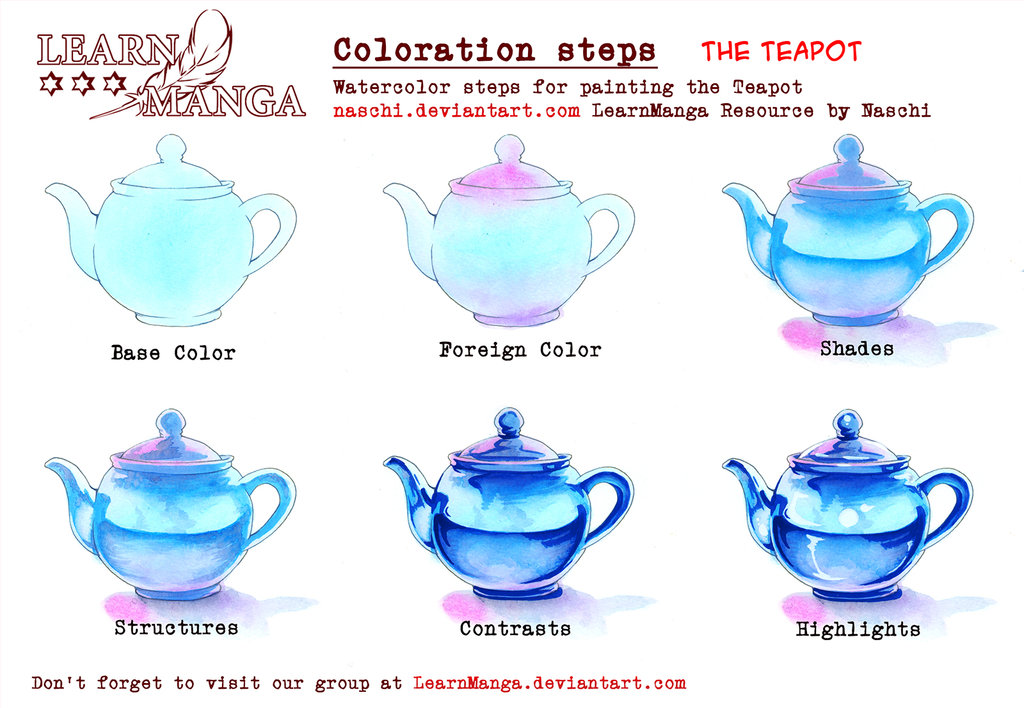 LEARN MANGA

Coloration steps THE TEAPOT

Watercolor steps for painting the Teapot
naschi.deviantart.com LearnManga Resource by Naschi

Base Color

Foreign Color

Shades

Structures

Contrasts

Highlights

Don't forget to visit our group at LearnManga.deviantart.com